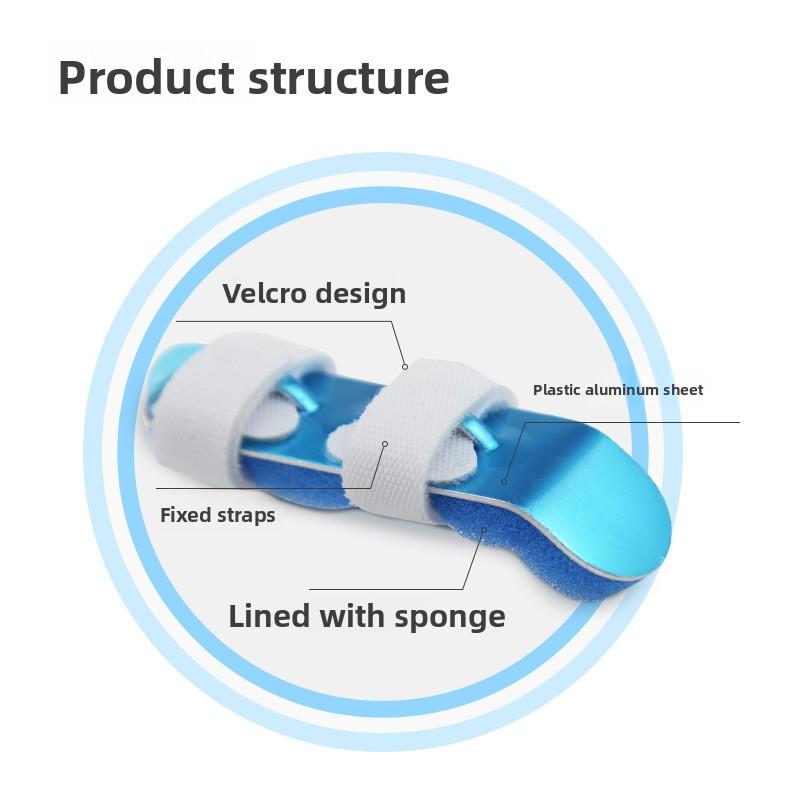 Product structure

Velcro design

Plastic aluminum sheet

Fixed straps

Lined with sponge